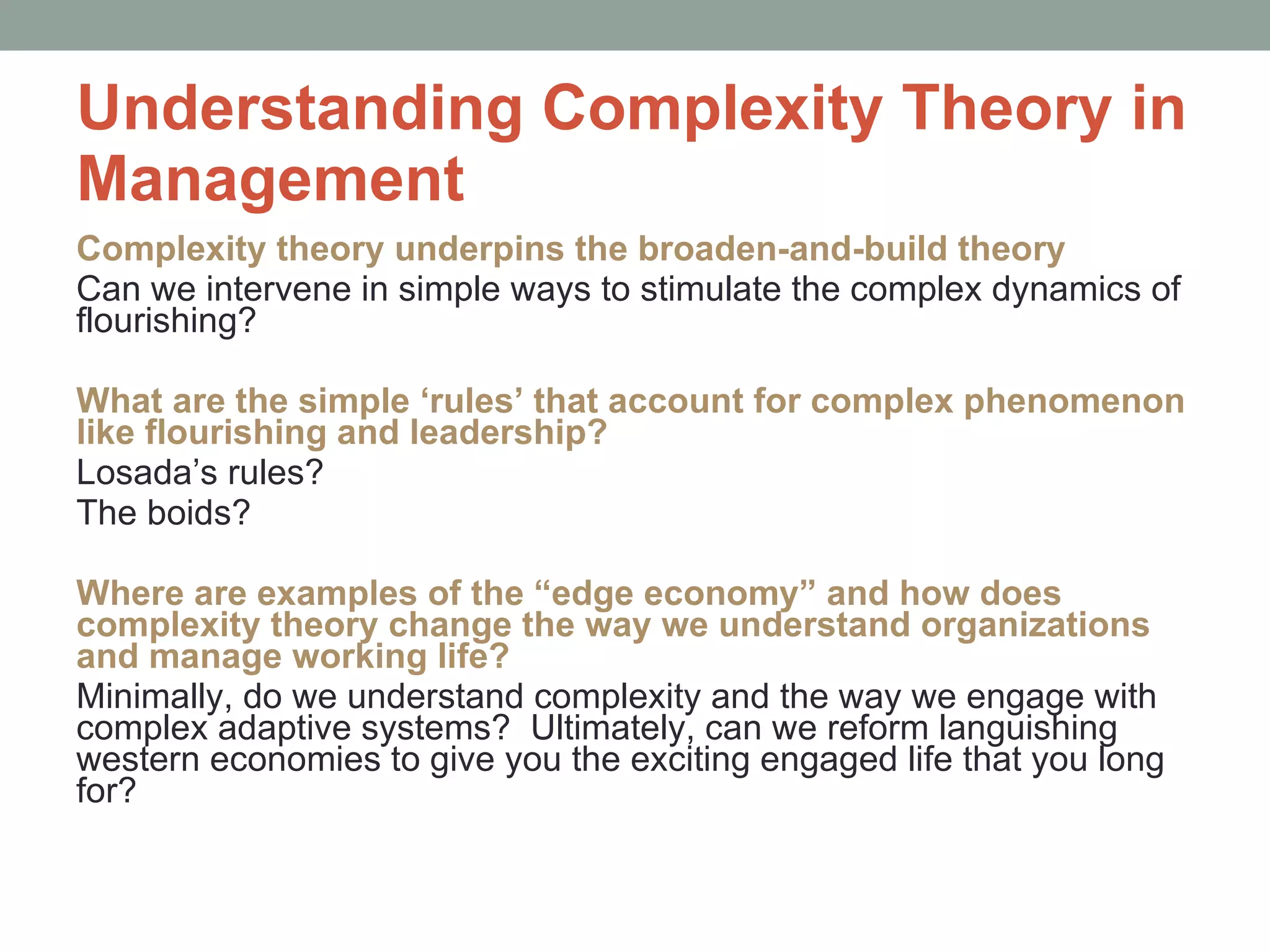 Understanding Complexity Theory in Management

Complexity theory underpins the broaden-and-build theory

Can we intervene in simple ways to stimulate the complex dynamics of flourishing?

What are the simple ‘rules’ that account for complex phenomenon like flourishing and leadership?

Losada’s rules?

The boids?

Where are examples of the “edge economy” and how does complexity theory change the way we understand organizations and manage working life?

Minimally, do we understand complexity and the way we engage with complex adaptive systems? Ultimately, can we reform languishing western economies to give you the exciting engaged life that you long for?